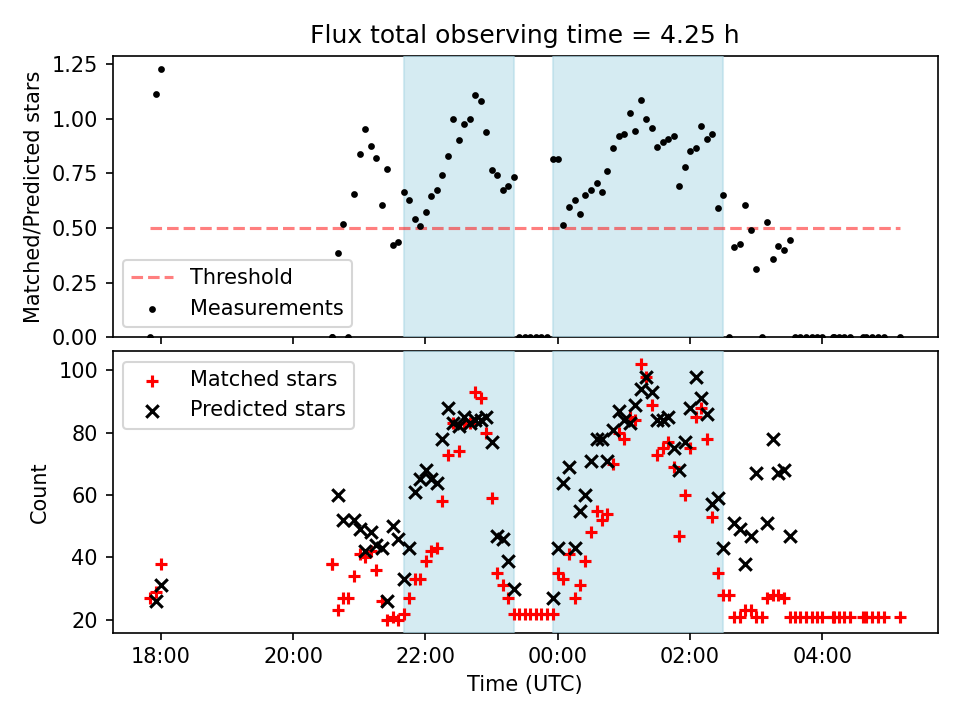 Flux total observing time = 4.25 h

Matched/Predicted stars

1.25
1.00
0.75
0.50
0.25
0.00

Threshold
Measurements

Count

100
80
60
40
20

Matched stars
Predicted stars

18:00
20:00
22:00
00:00
02:00
04:00

Time (UTC)